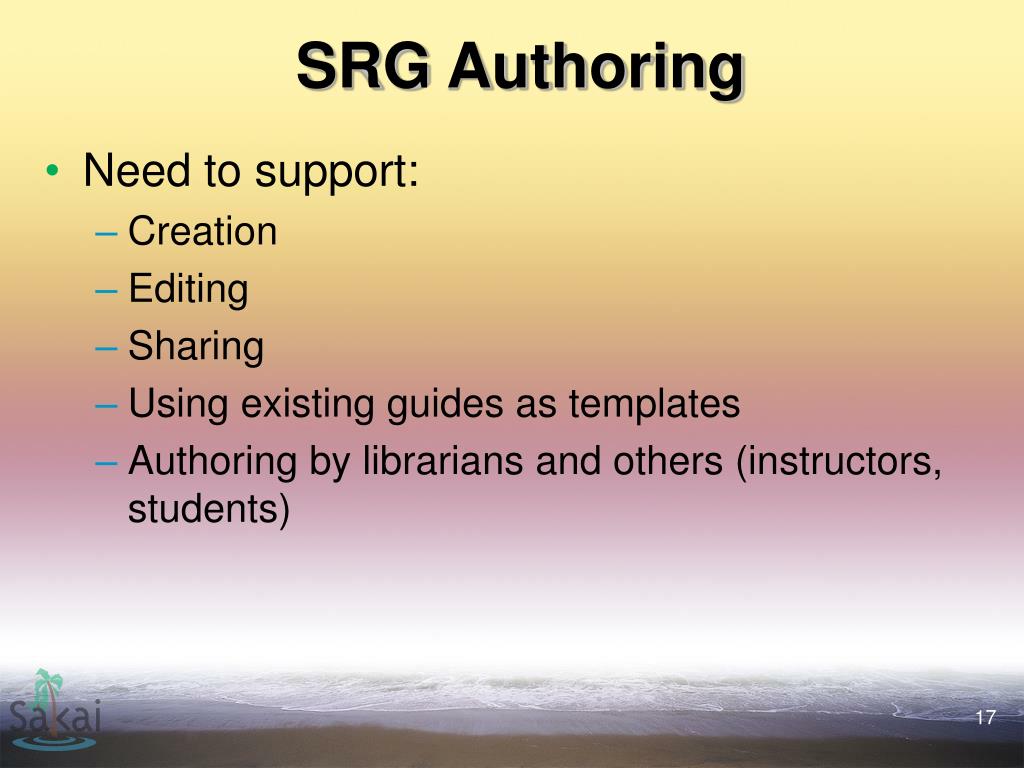 SRG Authoring

• Need to support:
– Creation
– Editing
– Sharing
– Using existing guides as templates
– Authoring by librarians and others (instructors, students)

Sakai

17